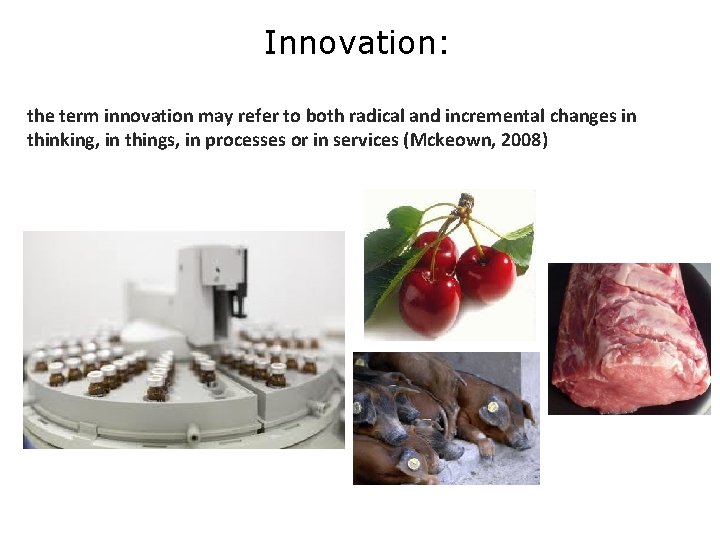 Innovation:

the term innovation may refer to both radical and incremental changes in thinking, in things, in processes or in services (Mckeown, 2008)